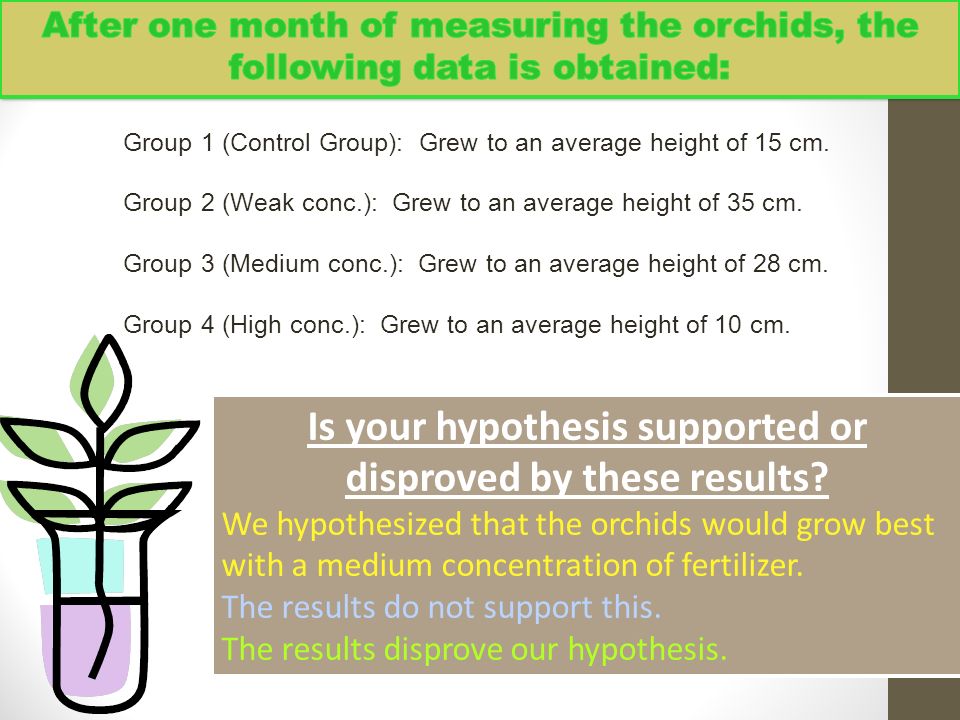 After one month of measuring the orchids, the following data is obtained:

Group 1 (Control Group): Grew to an average height of 15 cm.

Group 2 (Weak conc.): Grew to an average height of 35 cm.

Group 3 (Medium conc.): Grew to an average height of 28 cm.

Group 4 (High conc.): Grew to an average height of 10 cm.

Is your hypothesis supported or disproved by these results?

We hypothesized that the orchids would grow best with a medium concentration of fertilizer.

The results do not support this.

The results disprove our hypothesis.